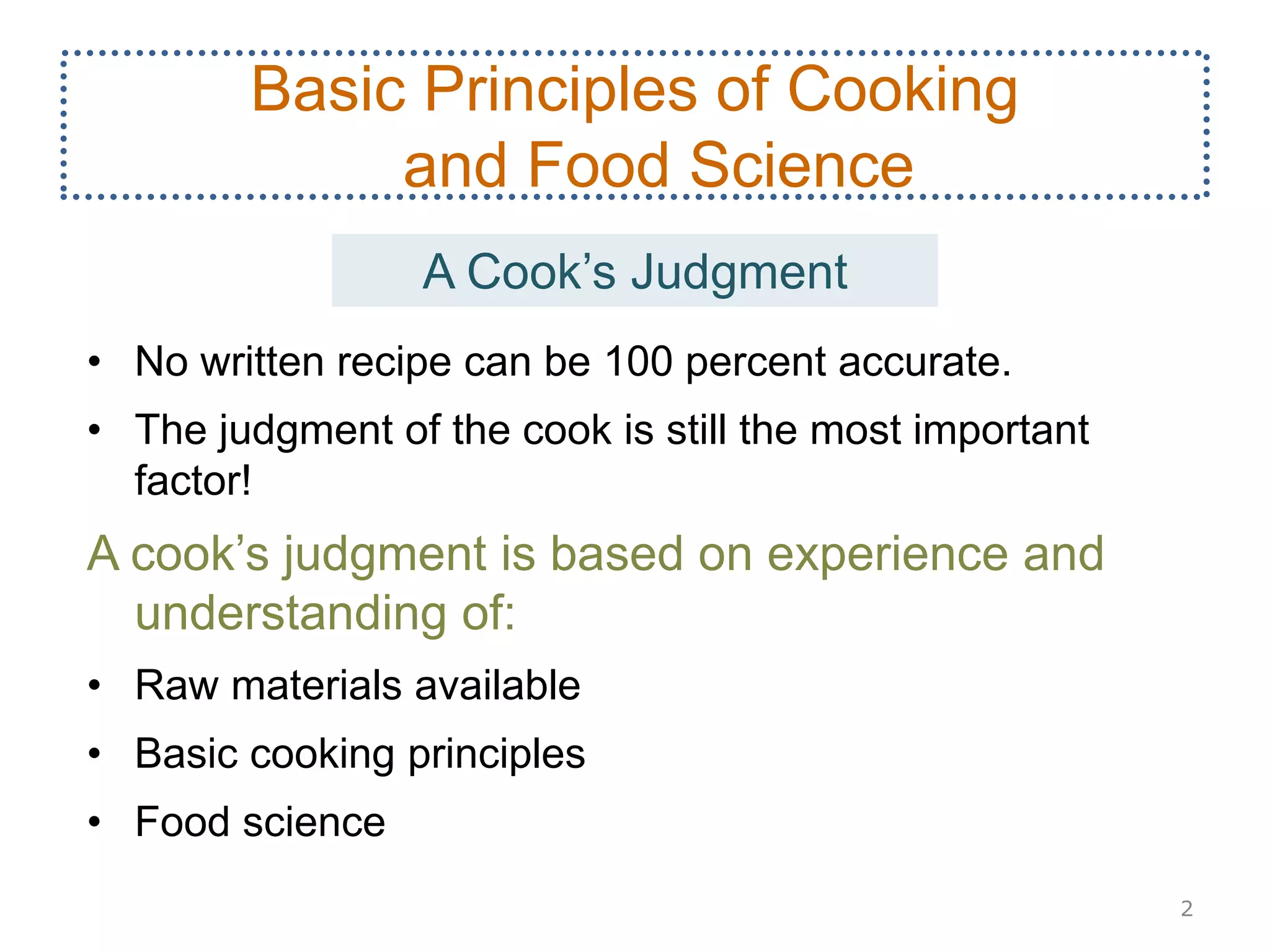 Basic Principles of Cooking and Food Science

A Cook’s Judgment

• No written recipe can be 100 percent accurate.

• The judgment of the cook is still the most important factor!

A cook’s judgment is based on experience and understanding of:

• Raw materials available

• Basic cooking principles

• Food science

2